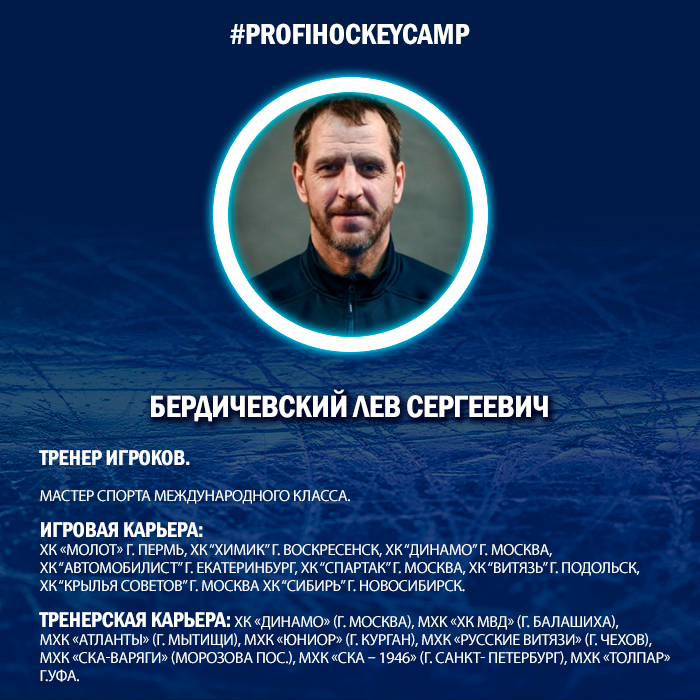 #PROFIHOCKEYCAMP

БЕРДИЧЕВСКИЙ ЛЕВ СЕРГЕЕВИЧ

ТРЕНЕР ИГРОКОВ.

МАСТЕР СПОРТА МЕЖДУНАРОДНОГО КЛАССА.

ИГРОВАЯ КАРЬЕРА:
ХК «МОЛОТ» Г. ПЕРМЬ, ХК "ХИМИК" Г. ВОСКРЕСЕНСК, ХК "ДИНАМО" Г. МОСКВА, ХК "АВТОМОБИЛИСТ" Г. ЕКАТЕРИНБУРГ, ХК "СПАРТАК" Г. МОСКВА, ХК "ВИТЯЗЬ" Г. ПОДОЛЬСК, ХК "КРЫЛЬЯ СОВЕТОВ" Г. МОСКВА ХК "СИБИРЬ" Г. НОВОСИБИРСК.

ТРЕНЕРСКАЯ КАРЬЕРА: ХК «ДИНАМО» (Г. МОСКВА), МХК «ХК МВД» (Г. БАЛАШИХА), МХК «АТЛАНТЫ» (Г. МЫТИЩИ), МХК «ЮНИОР» (Г. КУРГАН), МХК «РУССКИЕ ВИТЯЗИ» (Г. ЧЕХОВ), МХК «СКА-ВАРЯГИ» (МОРОЗОВА ПОС.), МХК «СКА – 1946» (Г. САНКТ- ПЕТЕРБУРГ), МХК «ТОЛПАР» Г.УФА.